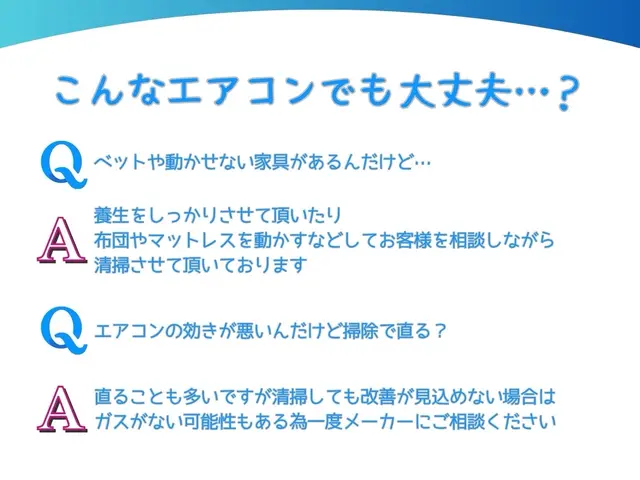 こんなエアコンでも大丈夫…？

Q ベットや動かせない家具があるんだけど…

A 養生をしっかりさせて頂いたり
布団やマットレスを動かすなどしてお客様を相談しながら
清掃させて頂いております

Q エアコンの効きが悪いんだけど掃除で直る？

A 直ることも多いですが清掃しても改善が見込めない場合は
ガスがない可能性もある為一度メーカーにご相談ください